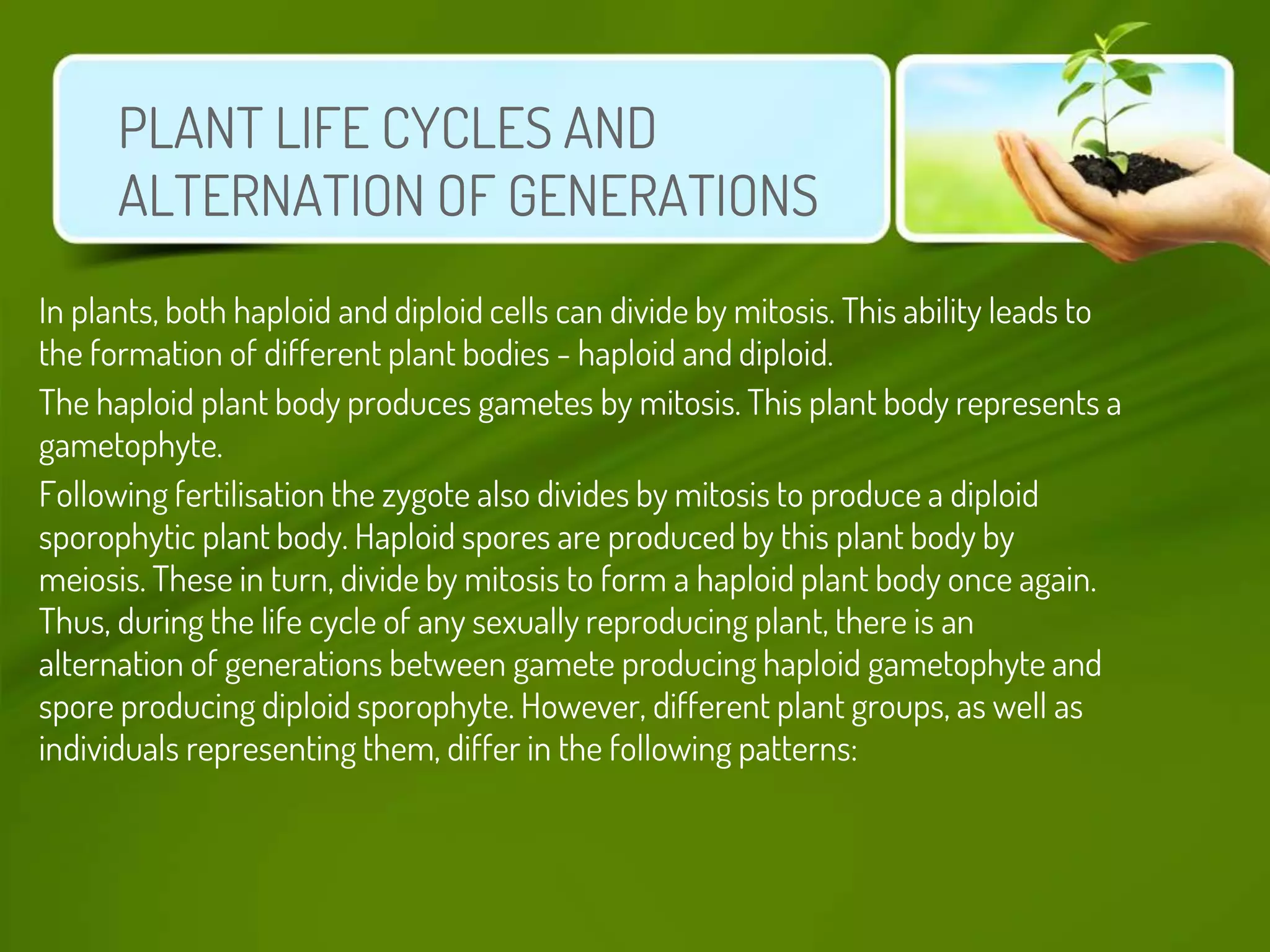 PLANT LIFE CYCLES AND ALTERNATION OF GENERATIONS

In plants, both haploid and diploid cells can divide by mitosis. This ability leads to the formation of different plant bodies - haploid and diploid.

The haploid plant body produces gametes by mitosis. This plant body represents a gametophyte.

Following fertilisation the zygote also divides by mitosis to produce a diploid sporophytic plant body. Haploid spores are produced by this plant body by meiosis. These in turn, divide by mitosis to form a haploid plant body once again. Thus, during the life cycle of any sexually reproducing plant, there is an alternation of generations between gamete producing haploid gametophyte and spore producing diploid sporophyte. However, different plant groups, as well as individuals representing them, differ in the following patterns: